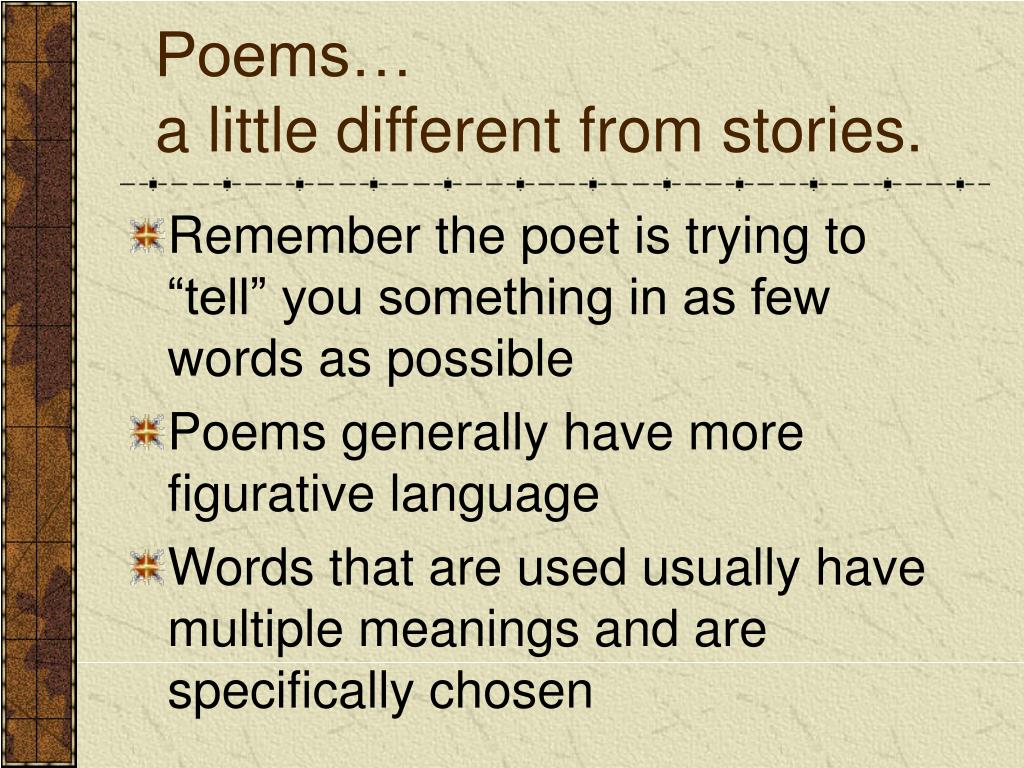 Poems…
a little different from stories.

Remember the poet is trying to “tell” you something in as few words as possible

Poems generally have more figurative language

Words that are used usually have multiple meanings and are specifically chosen